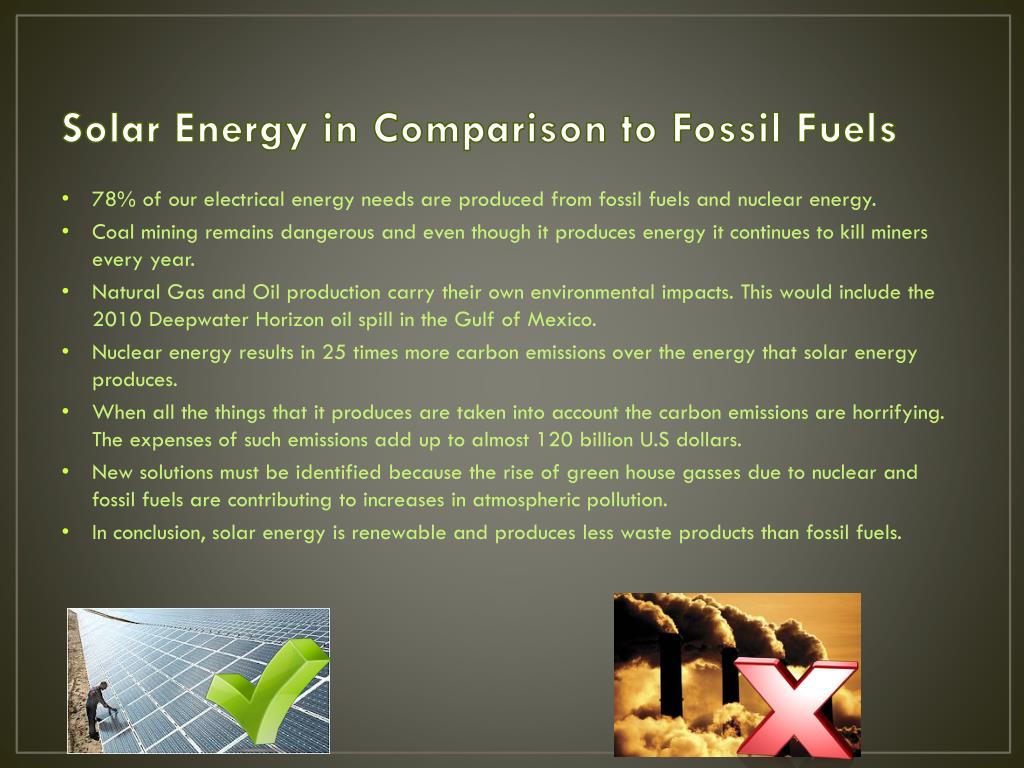 Solar Energy in Comparison to Fossil Fuels

• 78% of our electrical energy needs are produced from fossil fuels and nuclear energy.
• Coal mining remains dangerous and even though it produces energy it continues to kill miners every year.
• Natural Gas and Oil production carry their own environmental impacts. This would include the 2010 Deepwater Horizon oil spill in the Gulf of Mexico.
• Nuclear energy results in 25 times more carbon emissions over the energy that solar energy produces.
• When all the things that it produces are taken into account the carbon emissions are horrifying. The expenses of such emissions add up to almost 120 billion U.S dollars.
• New solutions must be identified because the rise of green house gasses due to nuclear and fossil fuels are contributing to increases in atmospheric pollution.
• In conclusion, solar energy is renewable and produces less waste products than fossil fuels.